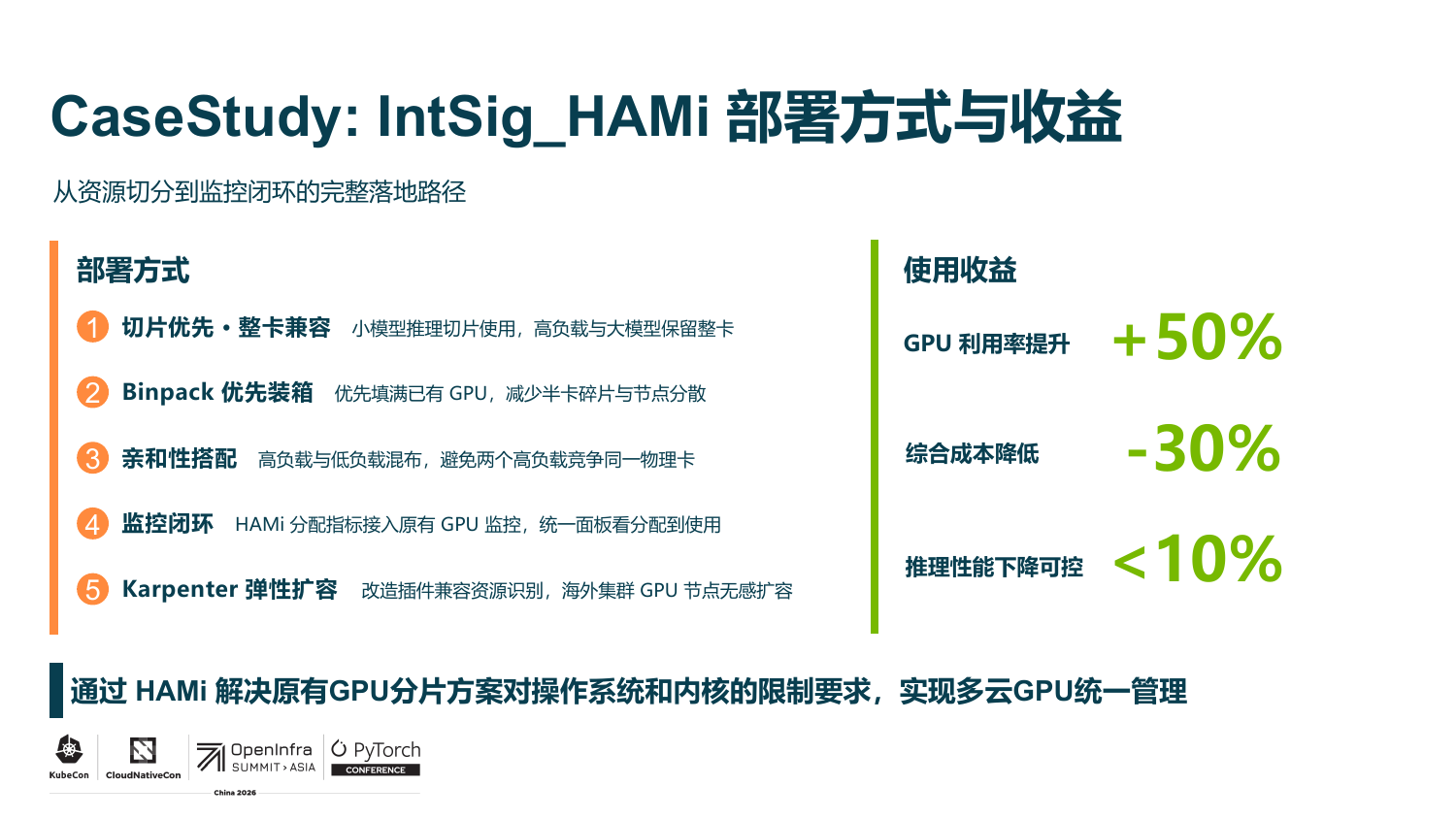 CaseStudy: IntSig_HAMi 部署方式与收益

从资源切分到监控闭环的完整落地路径

部署方式

1 切片优先・整卡兼容 小模型推理切片使用，高负载与大模型保留整卡

2 Binpack 优先装箱 优先填满已有 GPU，减少半卡碎片与节点分散

3 亲和性搭配 高负载与低负载混布，避免两个高负载竞争同一物理卡

4 监控闭环 HAMi 分配指标接入原有 GPU 监控，统一面板看分配到使用

5 Karpenter 弹性扩容 改造插件兼容资源识别，海外集群 GPU 节点无感扩容

使用收益

GPU 利用率提升 +50%

综合成本降低 -30%

推理性能下降可控 <10%

通过 HAMi 解决原有GPU分片方案对操作系统和内核的限制要求，实现多云GPU统一管理

KubeCon CloudNativeCon OpenInfra SUMMIT › ASIA PyTorch CONFERENCE

China 2026